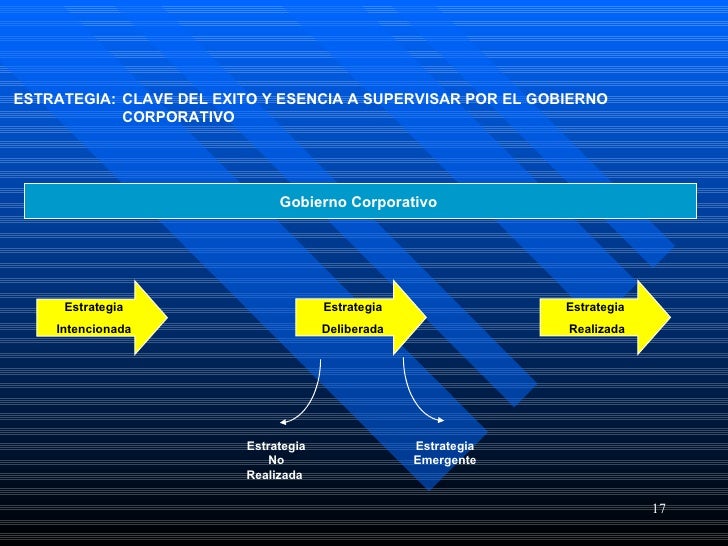 ESTRATEGIA: CLAVE DEL EXITO Y ESENCIA A SUPERVISAR POR EL GOBIERNO CORPORATIVO

Gobierno Corporativo

Estrategia Intencionada

Estrategia Deliberada

Estrategia Realizada

Estrategia No Realizada

Estrategia Emergente

17